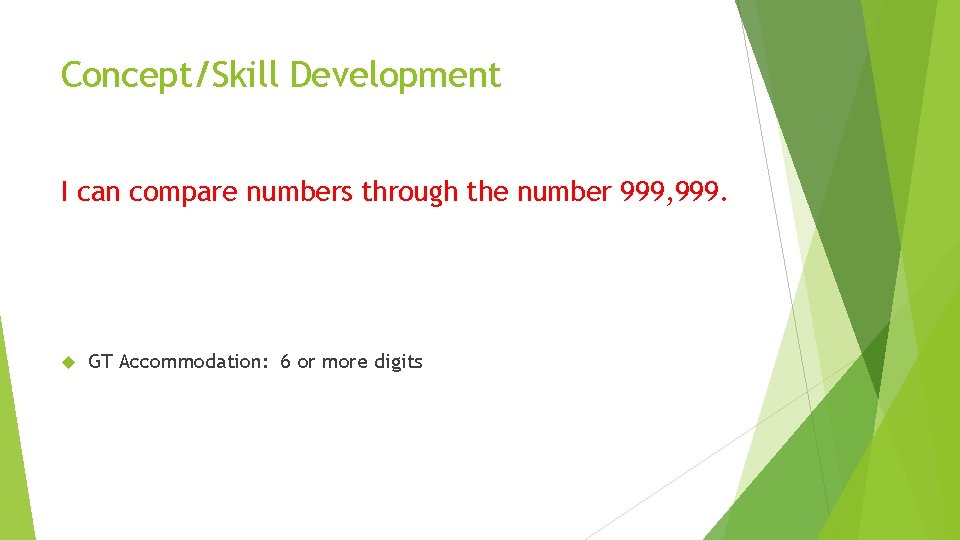 Concept/Skill Development

I can compare numbers through the number 999,999.

GT Accommodation: 6 or more digits